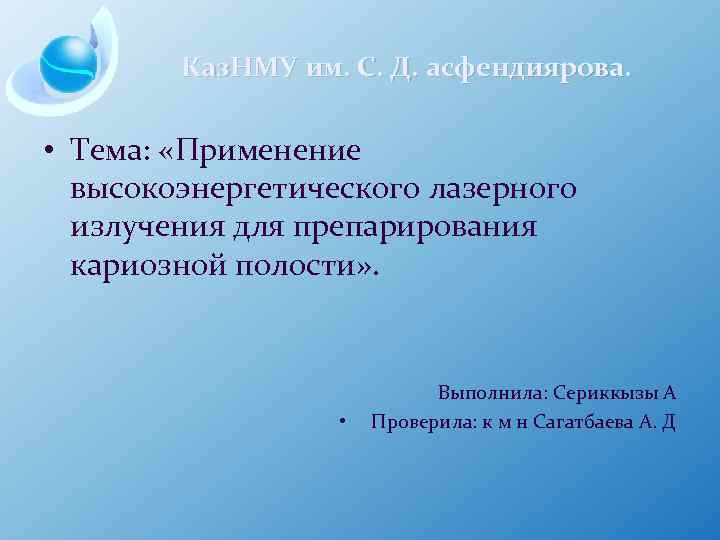 КазНМУ им. С. Д. асфендиярова.

• Тема: «Применение высокоэнергетического лазерного излучения для препарирования кариозной полости».

Выполнила: Сериккызы А

• Проверила: к м н Сагатбаева А. Д